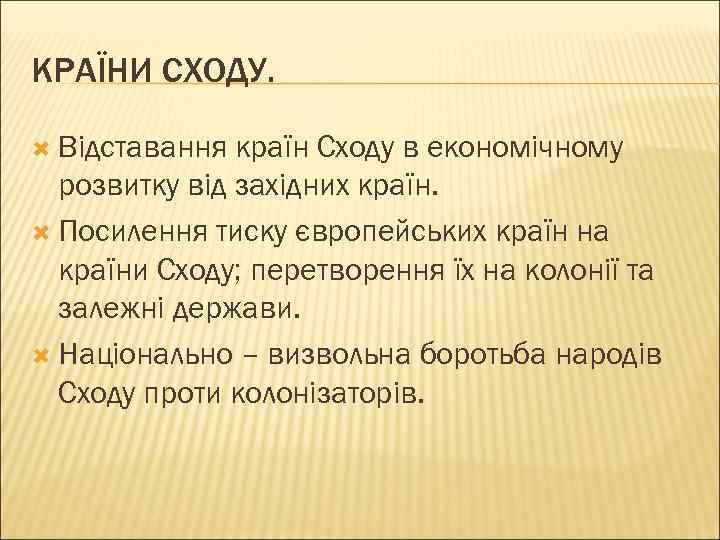 КРАЇНИ СХОДУ.

Відставання країн Сходу в економічному розвитку від західних країн.

Посилення тиску європейських країн на країни Сходу; перетворення їх на колонії та залежні держави.

Національно – визвольна боротьба народів Сходу проти колонізаторів.